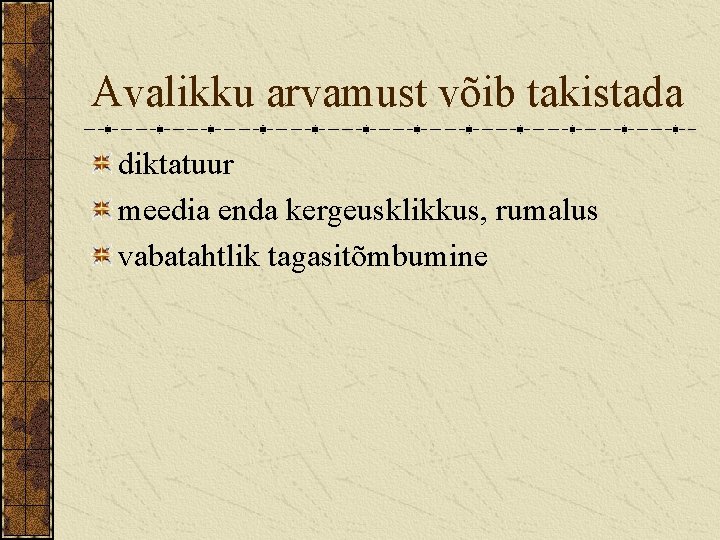 Avalikku arvamust võib takistada

diktatuur

meedia enda kergeusklikkus, rumalus

vabatahtlik tagasitõmbumine